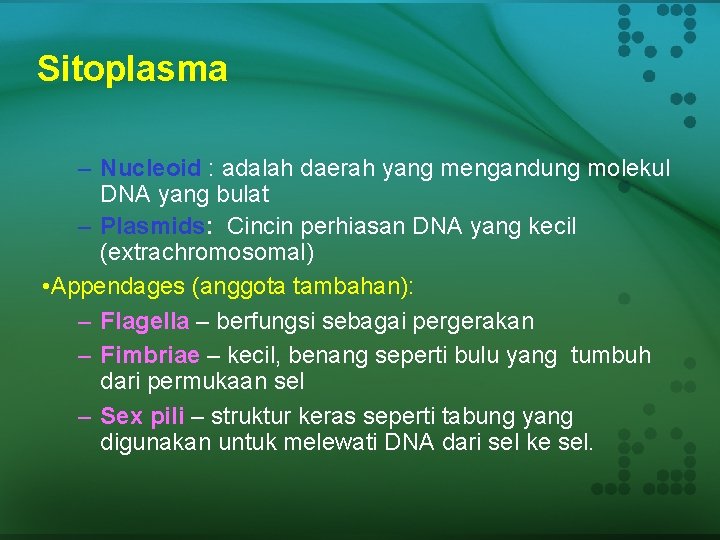 Sitoplasma

– Nucleoid : adalah daerah yang mengandung molekul DNA yang bulat

– Plasmids: Cincin perhiasan DNA yang kecil (extrachromosomal)

•Appendages (anggota tambahan):

– Flagella – berfungsi sebagai pergerakan

– Fimbriae – kecil, benang seperti bulu yang tumbuh dari permukaan sel

– Sex pili – struktur keras seperti tabung yang digunakan untuk melewati DNA dari sel ke sel.